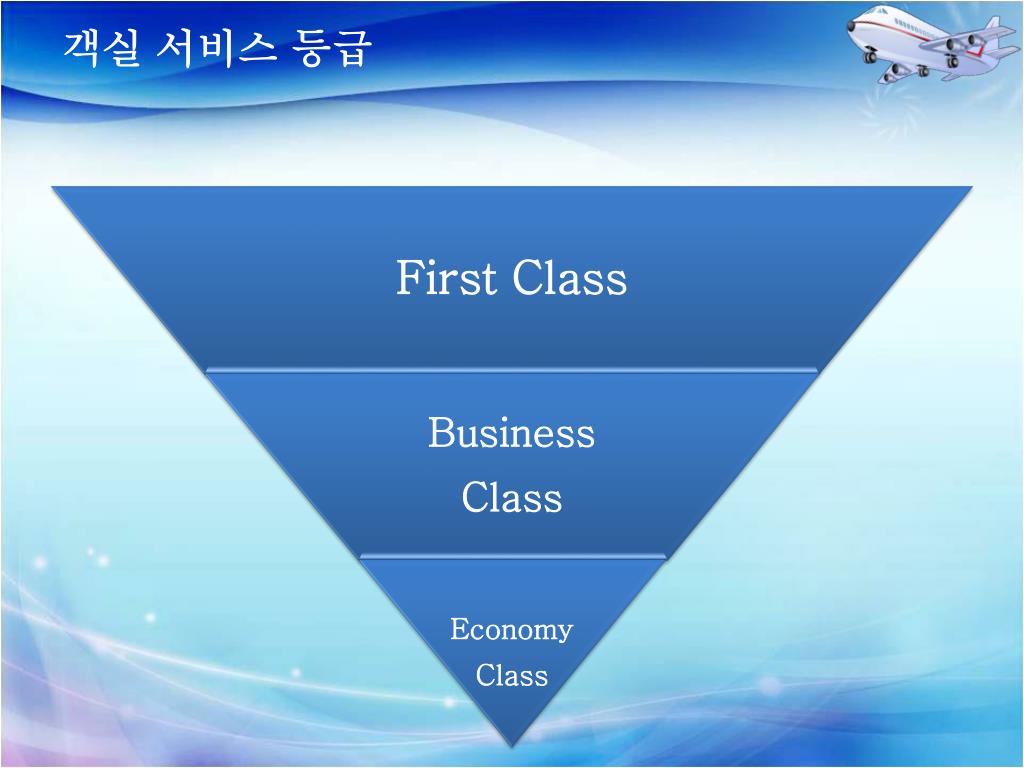 객실 서비스 등급

First Class

Business Class

Economy Class